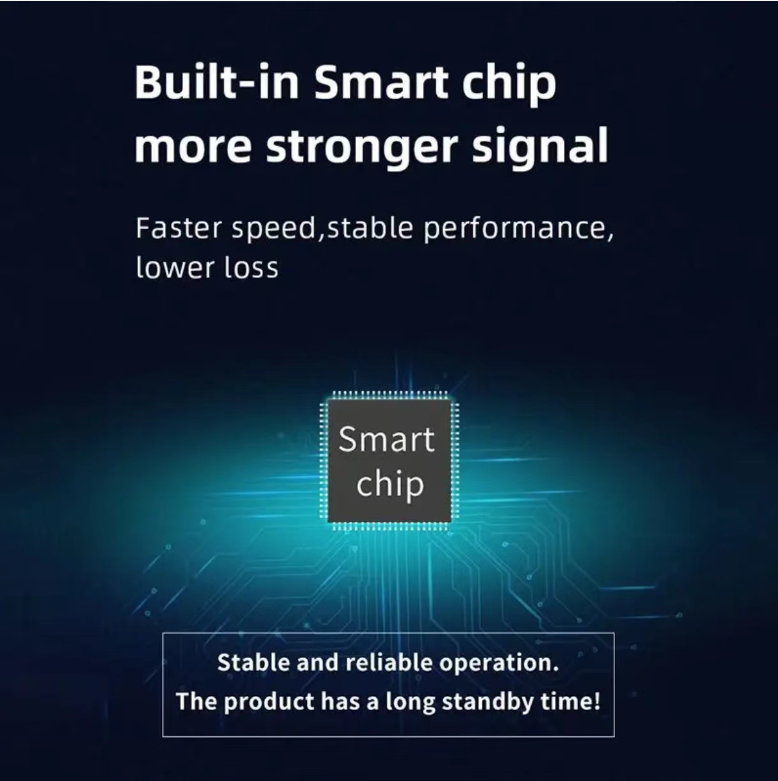 Built-in Smart chip more stronger signal

Faster speed,stable performance, lower loss

Smart chip

Stable and reliable operation.
The product has a long standby time!